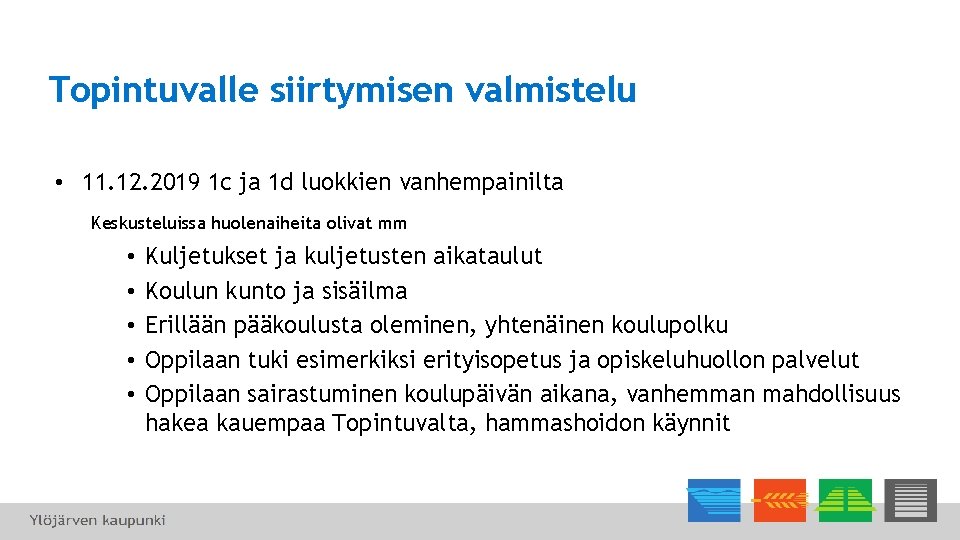 Topintuvalle siirtymisen valmistelu

• 11.12.2019 1c ja 1d luokkien vanhempainilta

Keskusteluissa huolenaiheita olivat mm

• Kuljetukset ja kuljetusten aikataulut
• Koulun kunto ja sisäilma
• Erillään pääkoulusta oleminen, yhtenäinen koulupolku
• Oppilaan tuki esimerkiksi erityisopetus ja opiskeluhuollon palvelut
• Oppilaan sairastuminen koulupäivän aikana, vanhemman mahdollisuus hakea kauempaa Topintuvalta, hammashoidon käynnit

Ylöjärven kaupunki